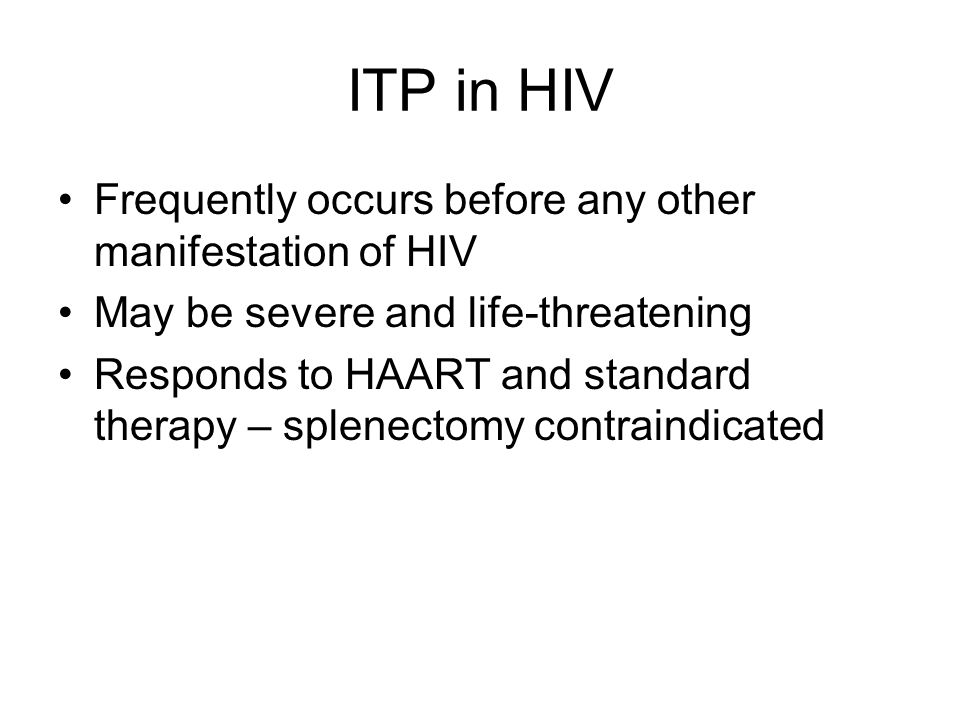 ITP in HIV

• Frequently occurs before any other manifestation of HIV
• May be severe and life-threatening
• Responds to HAART and standard therapy – splenectomy contraindicated